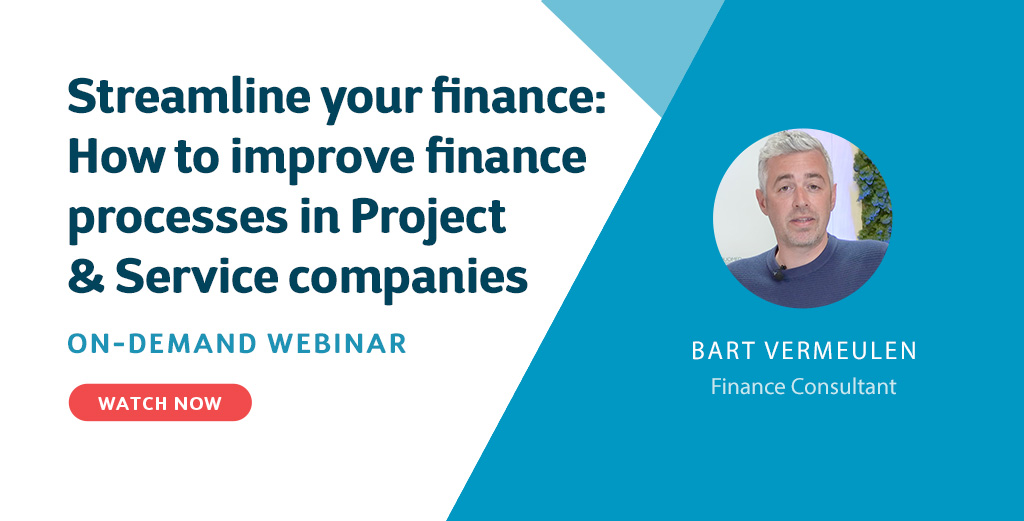 Streamline your finance: How to improve finance processes in Project & Service companies

ON-DEMAND WEBINAR

WATCH NOW

BART VERMEULEN
Finance Consultant